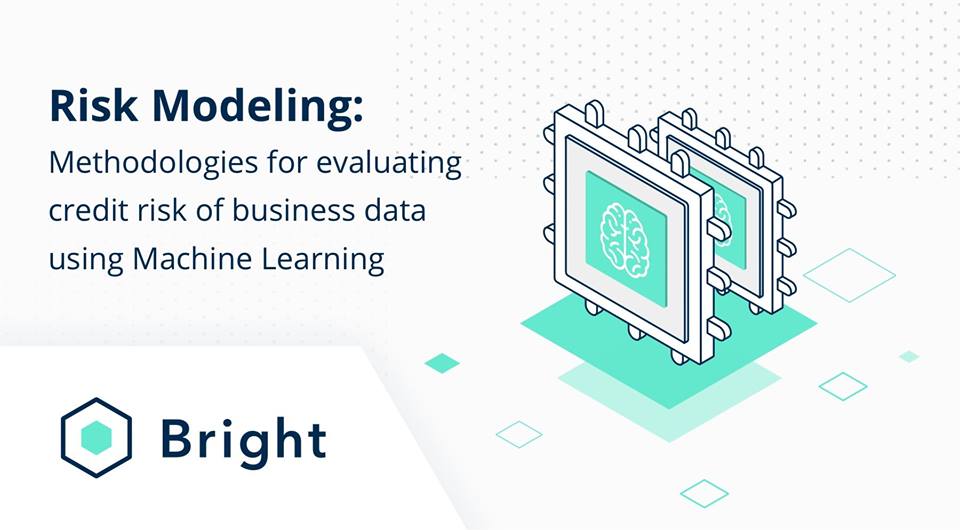 Risk Modeling:
Methodologies for evaluating credit risk of business data using Machine Learning

Bright